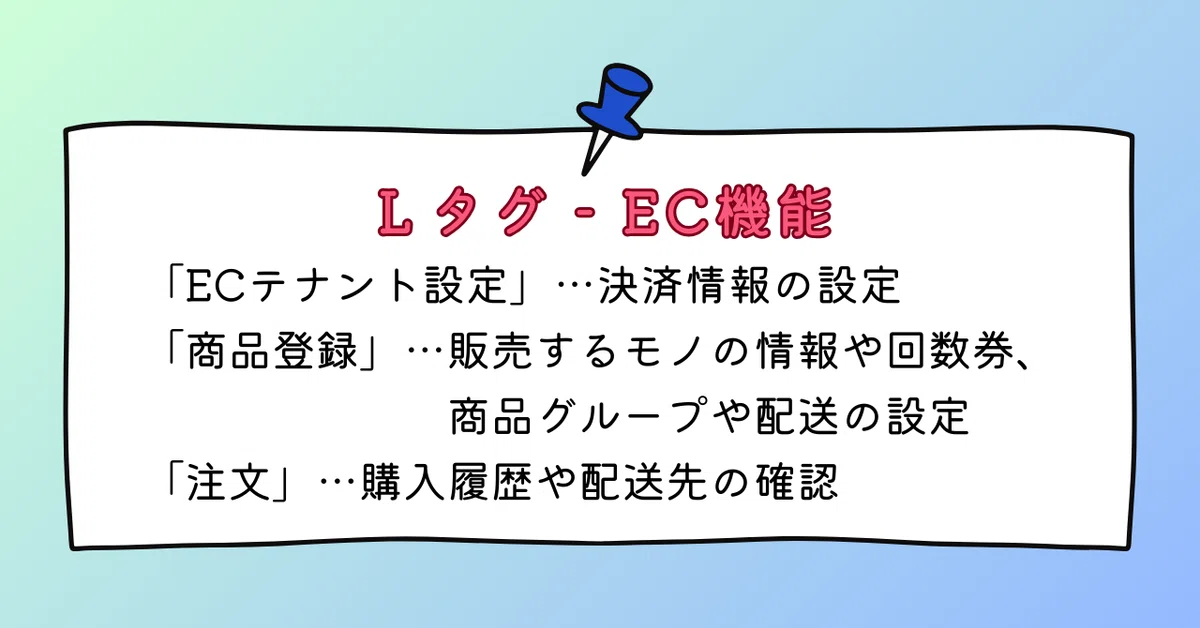 Lタグ - EC機能

「ECテナント設定」…決済情報の設定

「商品登録」…販売するモノの情報や回数券、商品グループや配送の設定

「注文」…購入履歴や配送先の確認